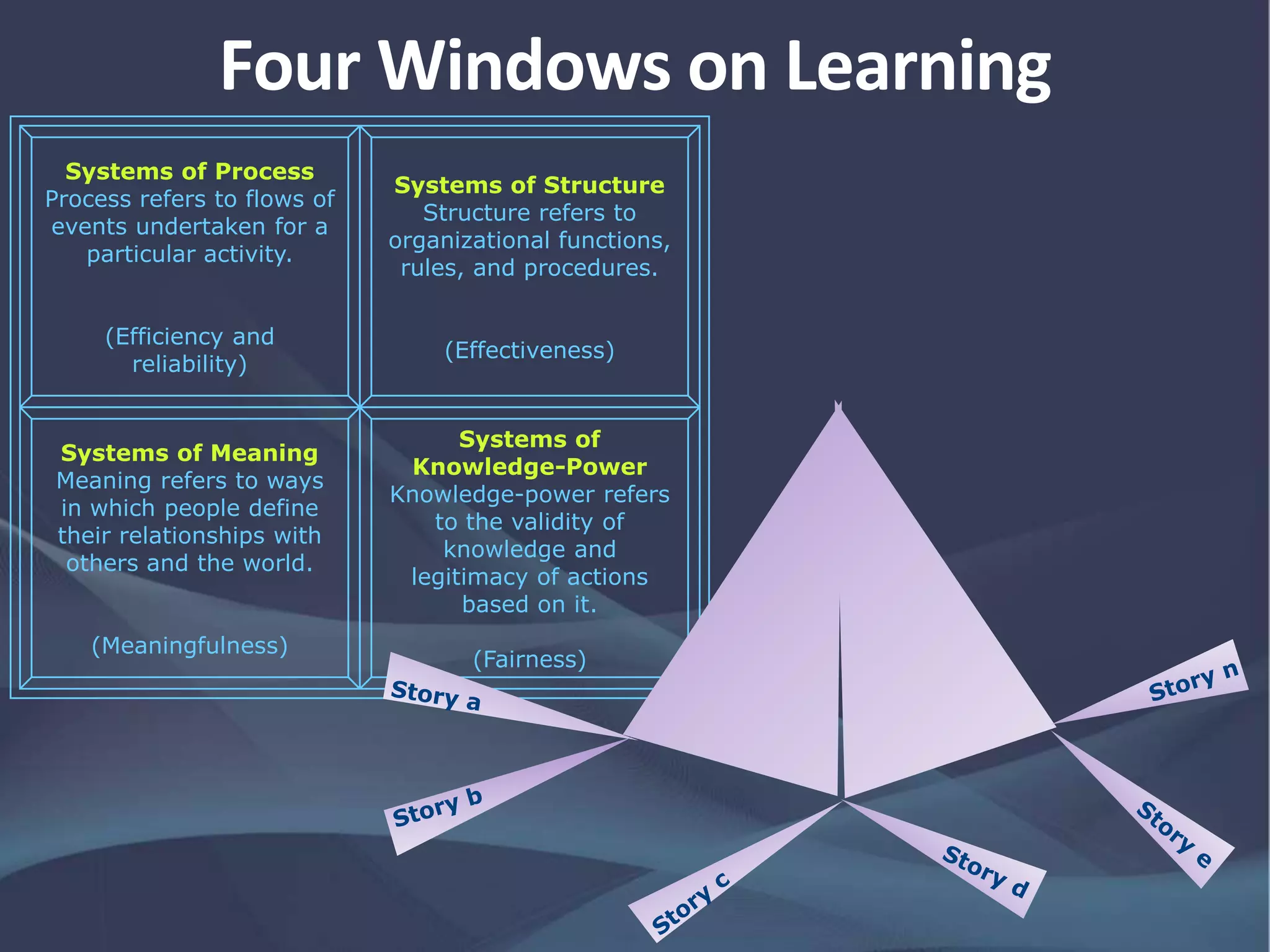 Four Windows on Learning

Systems of Process
Process refers to flows of events undertaken for a particular activity.

(Efficiency and reliability)

Systems of Structure
Structure refers to organizational functions, rules, and procedures.

(Effectiveness)

Systems of Meaning
Meaning refers to ways in which people define their relationships with others and the world.

(Meaningfulness)

Systems of Knowledge-Power
Knowledge-power refers to the validity of knowledge and legitimacy of actions based on it.

(Fairness)

Story a

Story b

Story c

Story d

Story e

Story n